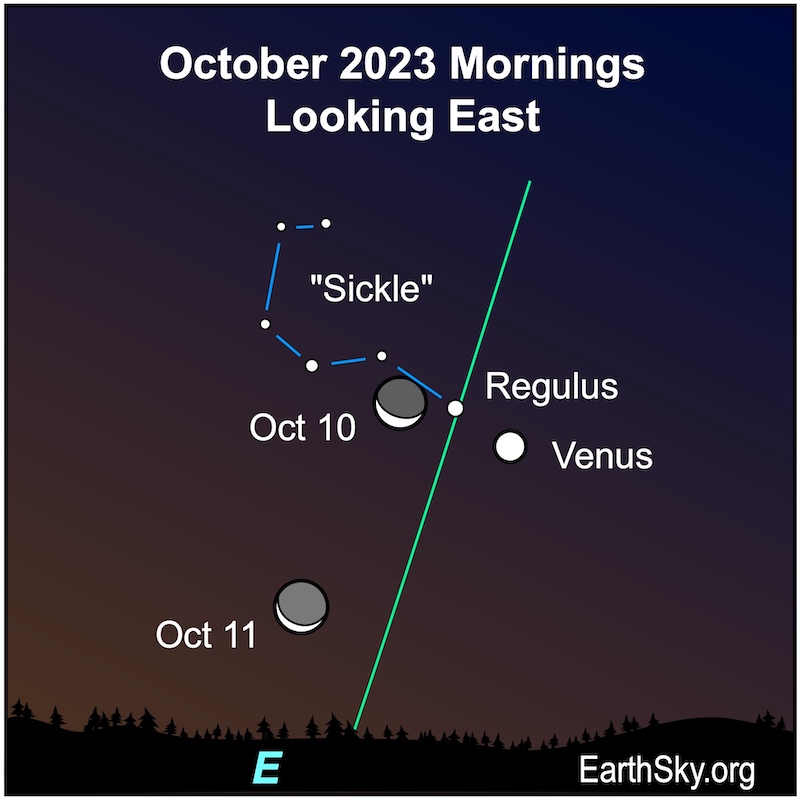 October 2023 Mornings
Looking East

"Sickle"

Regulus

Oct 10

Venus

Oct 11

E

EarthSky.org